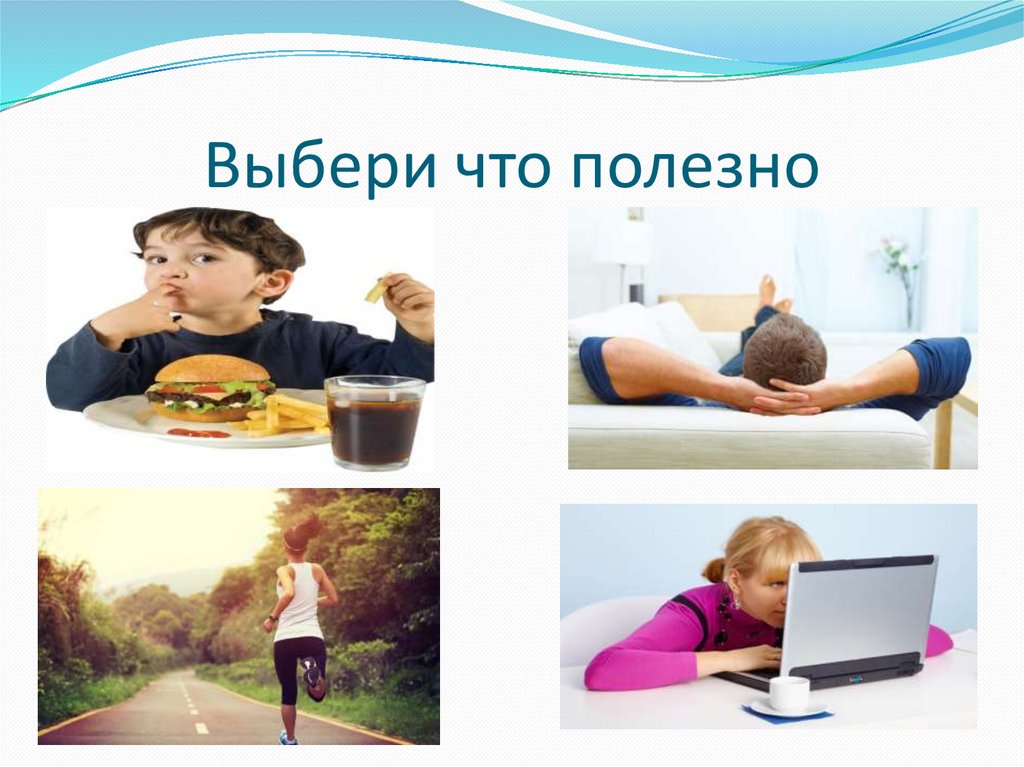 Выбери что полезно